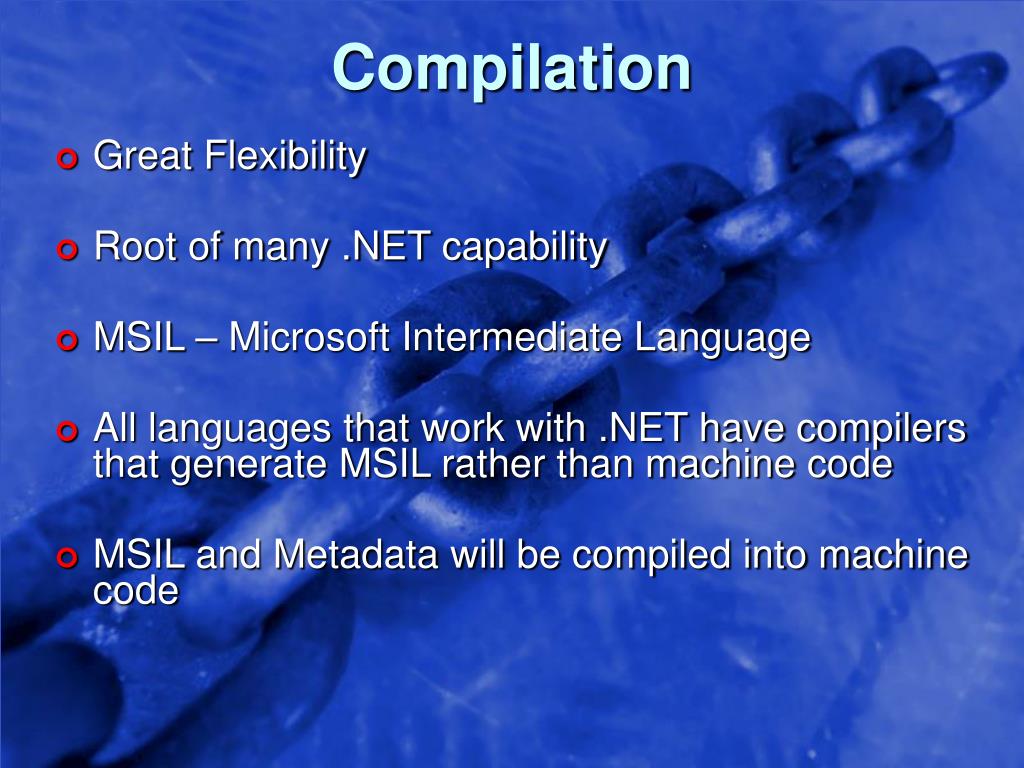 Compilation

Great Flexibility

Root of many .NET capability

MSIL – Microsoft Intermediate Language

All languages that work with .NET have compilers that generate MSIL rather than machine code

MSIL and Metadata will be compiled into machine code